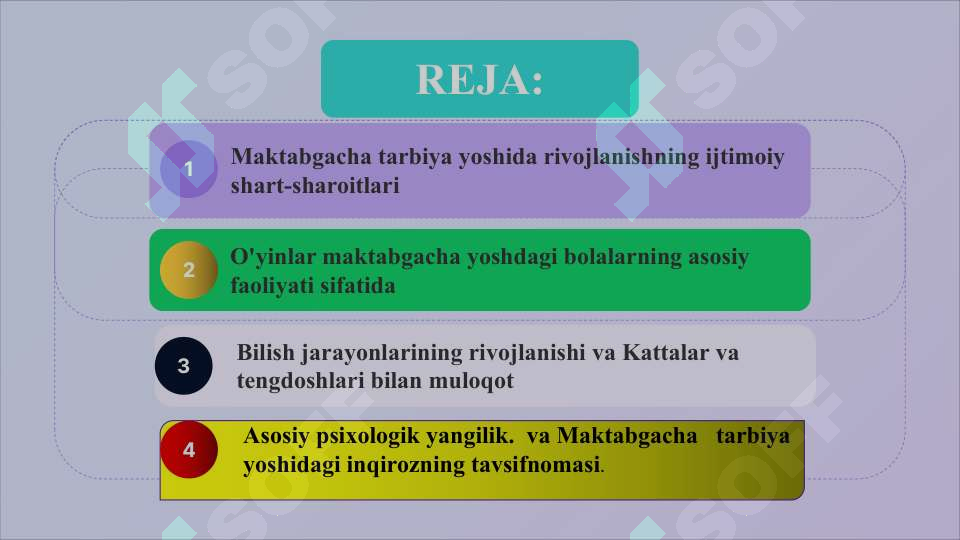 REJA:

1 Maktabgacha tarbiya yoshida rivojlanishning ijtimoiy shart-sharoitlari

2 O'yinlar maktabgacha yoshdagi bolalarning asosiy faoliyati sifatida

3 Bilish jarayonlarining rivojlanishi va Kattalar va tengdoshlari bilan muloqot

4 Asosiy psixologik yangilik. va Maktabgacha tarbiya yoshidagi inqirozning tavsifnomasi.